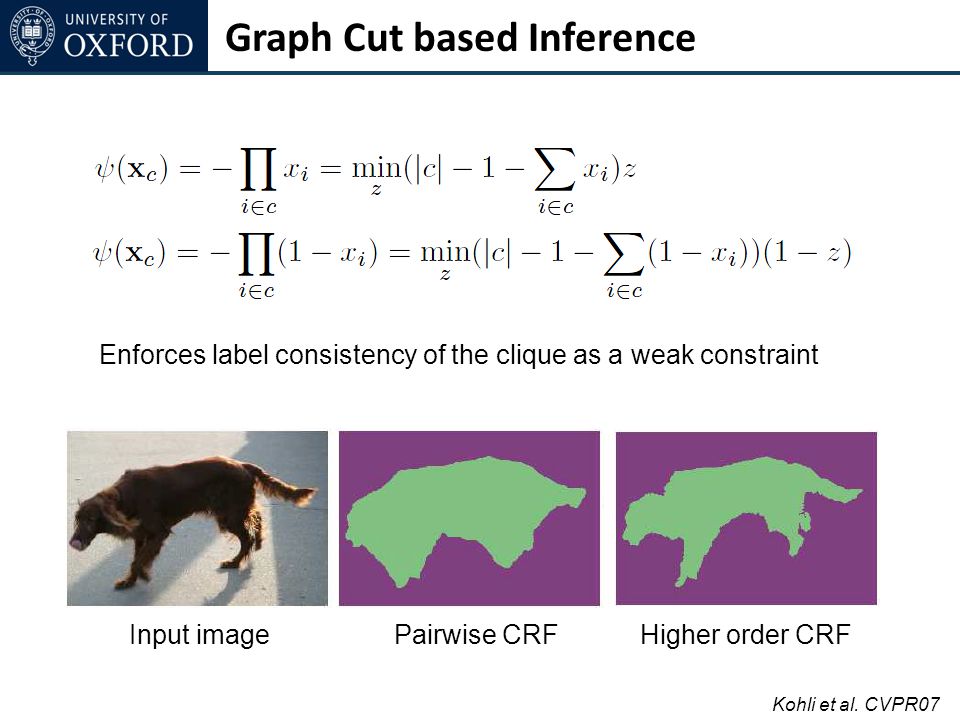 UNIVERSITY OF OXFORD

Graph Cut based Inference

$\psi(\mathbf{x}_c) = -\prod_{i \in c} x_i = \min_z (|c| - 1 - \sum_{i \in c} x_i) z$

$\psi(\mathbf{x}_c) = -\prod_{i \in c} (1 - x_i) = \min_z (|c| - 1 - \sum_{i \in c} (1 - x_i))(1 - z)$

Enforces label consistency of the clique as a weak constraint

Input image

Pairwise CRF

Higher order CRF

Kohli et al. CVPR07